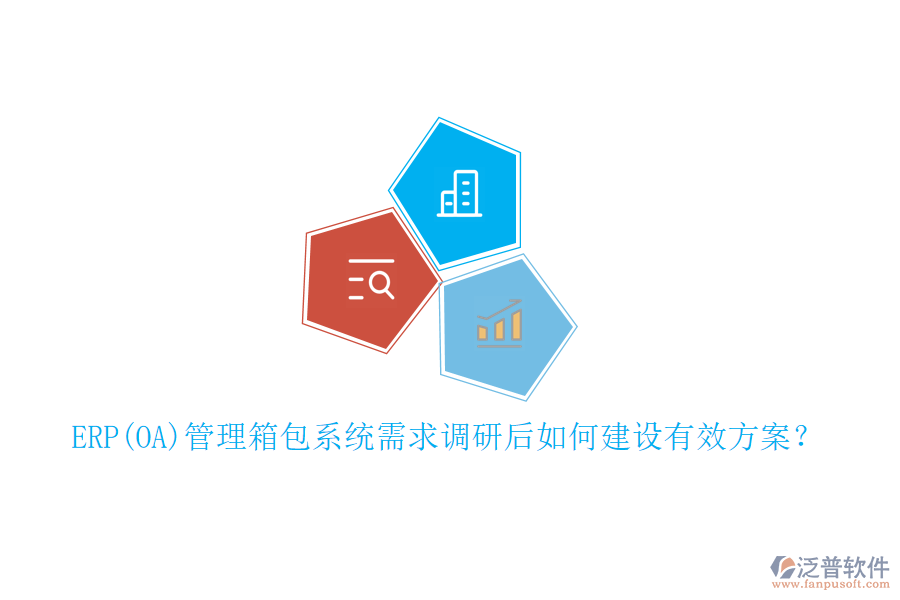 ERP(OA)管理箱包系统需求调研后如何建设有效方案？

泛普软件
www.fanpusoft.com